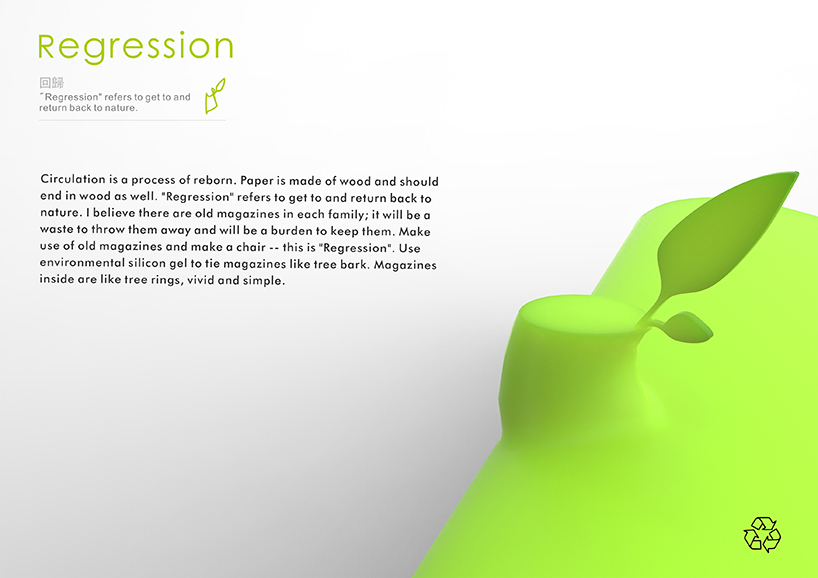 Regression

回歸
"Regression" refers to get to and return back to nature.

Circulation is a process of reborn. Paper is made of wood and should end in wood as well. "Regression" refers to get to and return back to nature. I believe there are old magazines in each family; it will be a waste to throw them away and will be a burden to keep them. Make use of old magazines and make a chair -- this is "Regression". Use environmental silicon gel to tie magazines like tree bark. Magazines inside are like tree rings, vivid and simple.